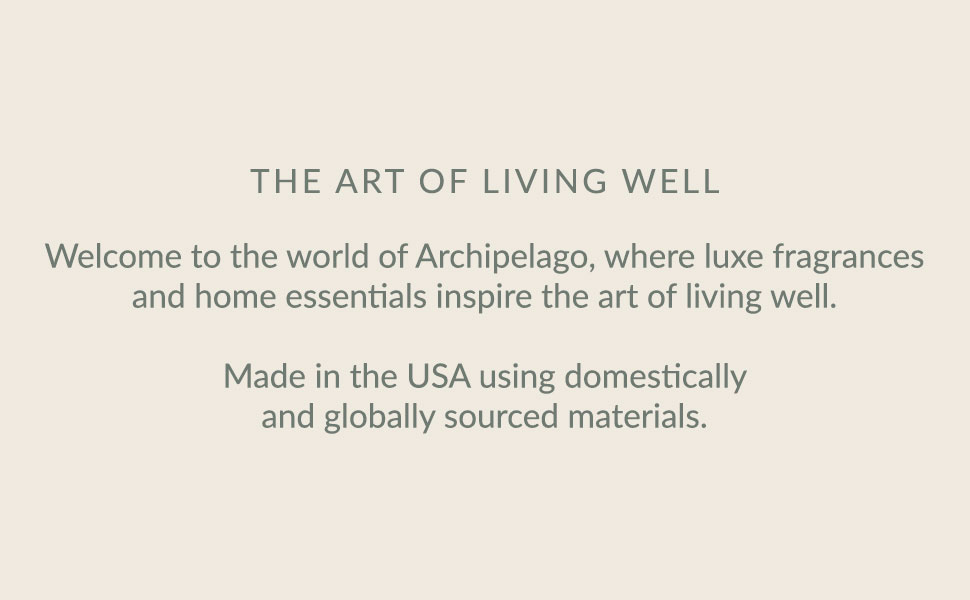 THE ART OF LIVING WELL

Welcome to the world of Archipelago, where luxe fragrances and home essentials inspire the art of living well.

Made in the USA using domestically and globally sourced materials.